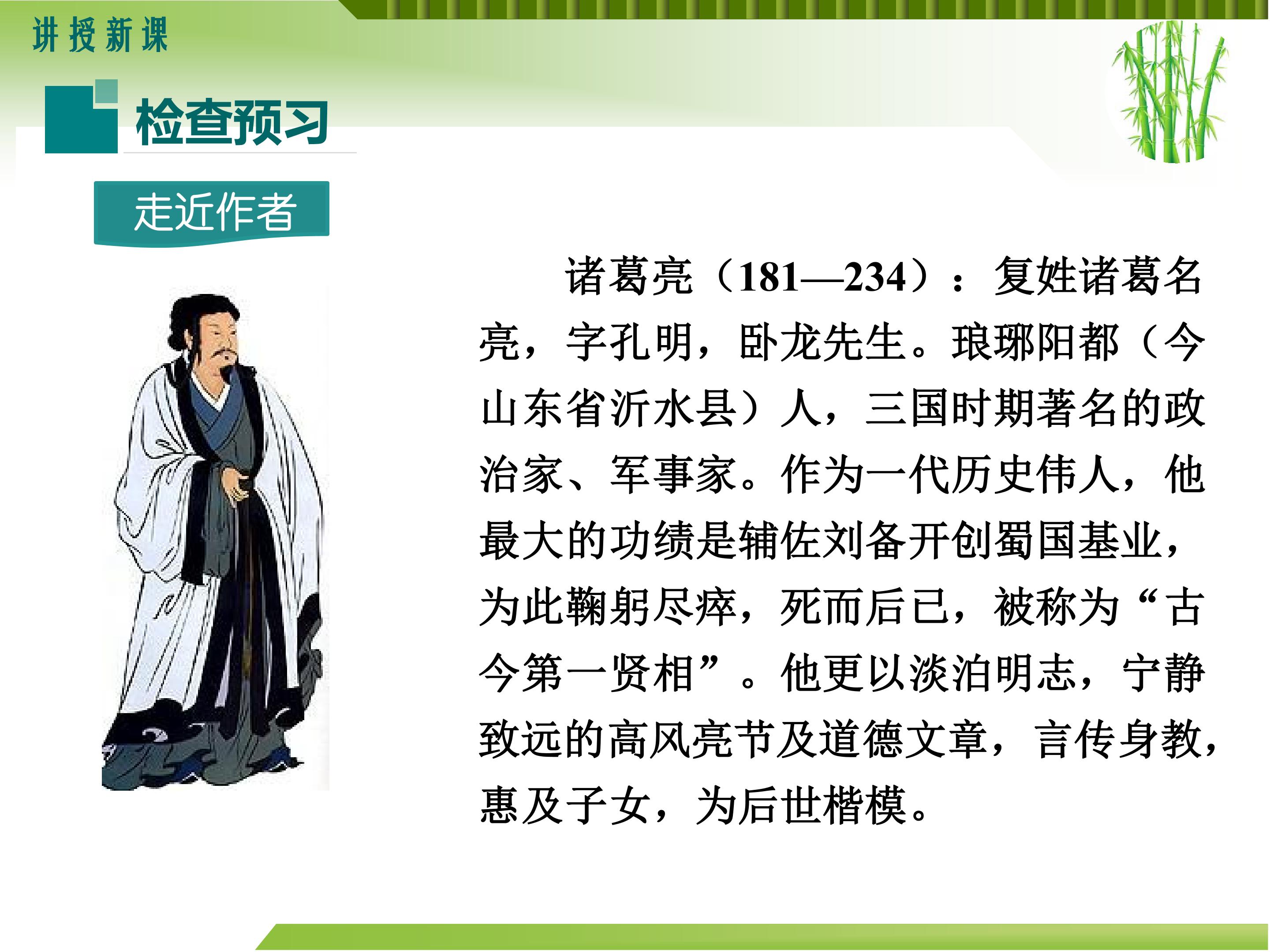 讲授新课

检查预习

走近作者

诸葛亮（181—234）：复姓诸葛名亮，字孔明，卧龙先生。琅琊阳都（今山东省沂水县）人，三国时期著名的政治家、军事家。作为一代历史伟人，他最大的功绩是辅佐刘备开创蜀国基业，为此鞠躬尽瘁，死而后已，被称为“古今第一贤相”。他更以淡泊明志，宁静致远的高风亮节及道德文章，言传身教，惠及子女，为后世楷模。